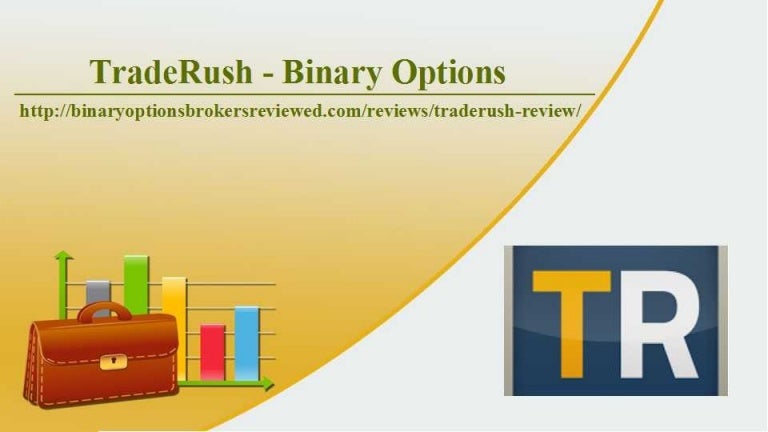 TradeRush - Binary Options

http://binaryoptionsbrokersreviewed.com/reviews/traderush-review/

TR